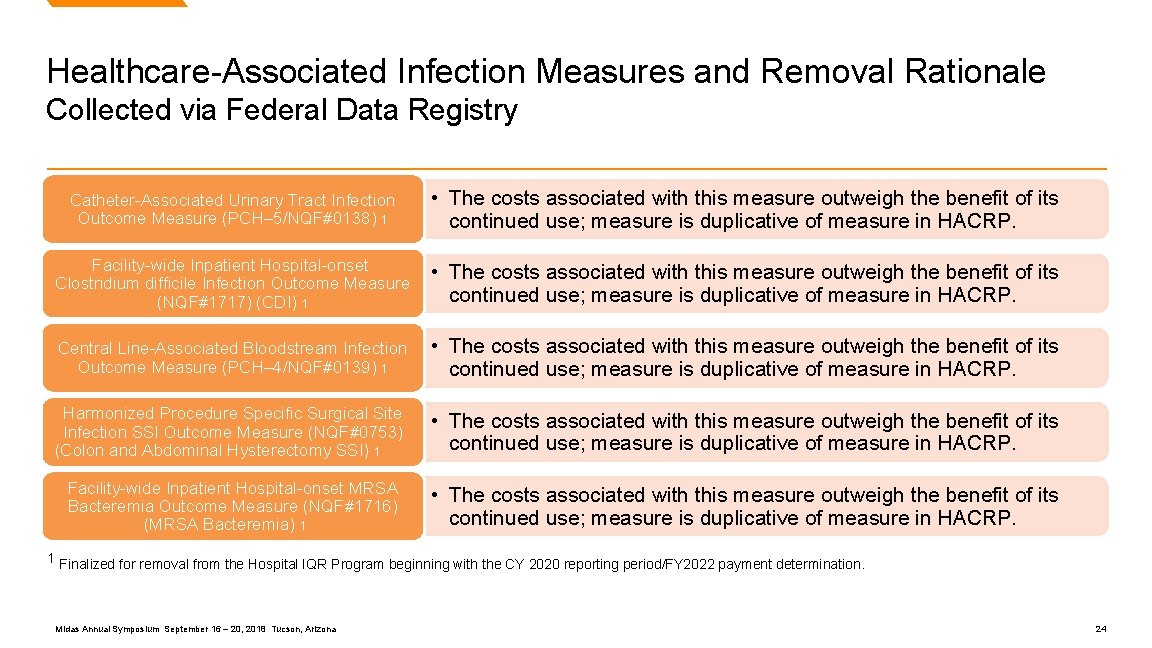 Healthcare-Associated Infection Measures and Removal Rationale
Collected via Federal Data Registry

Catheter-Associated Urinary Tract Infection Outcome Measure (PCH–5/NQF#0138) 1

• The costs associated with this measure outweigh the benefit of its continued use; measure is duplicative of measure in HACRP.

Facility-wide Inpatient Hospital-onset Clostridium difficile Infection Outcome Measure (NQF#1717) (CDI) 1

• The costs associated with this measure outweigh the benefit of its continued use; measure is duplicative of measure in HACRP.

Central Line-Associated Bloodstream Infection Outcome Measure (PCH–4/NQF#0139) 1

• The costs associated with this measure outweigh the benefit of its continued use; measure is duplicative of measure in HACRP.

Harmonized Procedure Specific Surgical Site Infection SSI Outcome Measure (NQF#0753) (Colon and Abdominal Hysterectomy SSI) 1

• The costs associated with this measure outweigh the benefit of its continued use; measure is duplicative of measure in HACRP.

Facility-wide Inpatient Hospital-onset MRSA Bacteremia Outcome Measure (NQF#1716) (MRSA Bacteremia) 1

• The costs associated with this measure outweigh the benefit of its continued use; measure is duplicative of measure in HACRP.

1 Finalized for removal from the Hospital IQR Program beginning with the CY 2020 reporting period/FY2022 payment determination.

Midas Annual Symposium September 16 – 20, 2018 Tucson, Arizona

24